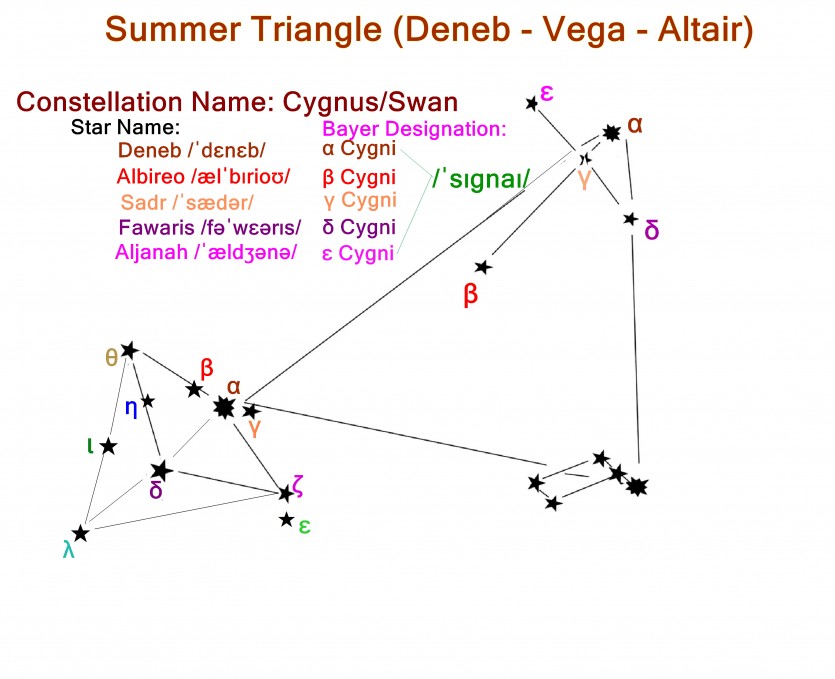 Summer Triangle (Deneb - Vega - Altair)

Constellation Name: Cygnus/Swan

Star Name:
Deneb /ˈdɛnɛb/
Albireo /ælˈbɪrioʊ/
Sadr /ˈsædər/
Fawaris /fəˈwɛərɪs/
Aljanah /ˈældʒənə/

Bayer Designation:
α Cygni
β Cygni
γ Cygni
δ Cygni
ε Cygni

/ˈsɪgnaɪ/

ε
α
γ
δ
β

θ
β
α
η
γ
ι
δ
ζ
ε
λ